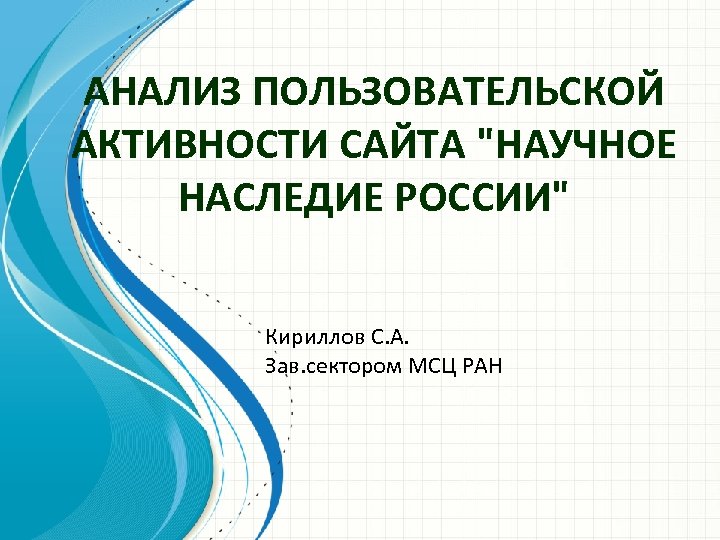 АНАЛИЗ ПОЛЬЗОВАТЕЛЬСКОЙ АКТИВНОСТИ САЙТА "НАУЧНОЕ НАСЛЕДИЕ РОССИИ"

Кириллов С.А.
Зав.сектором МСЦ РАН